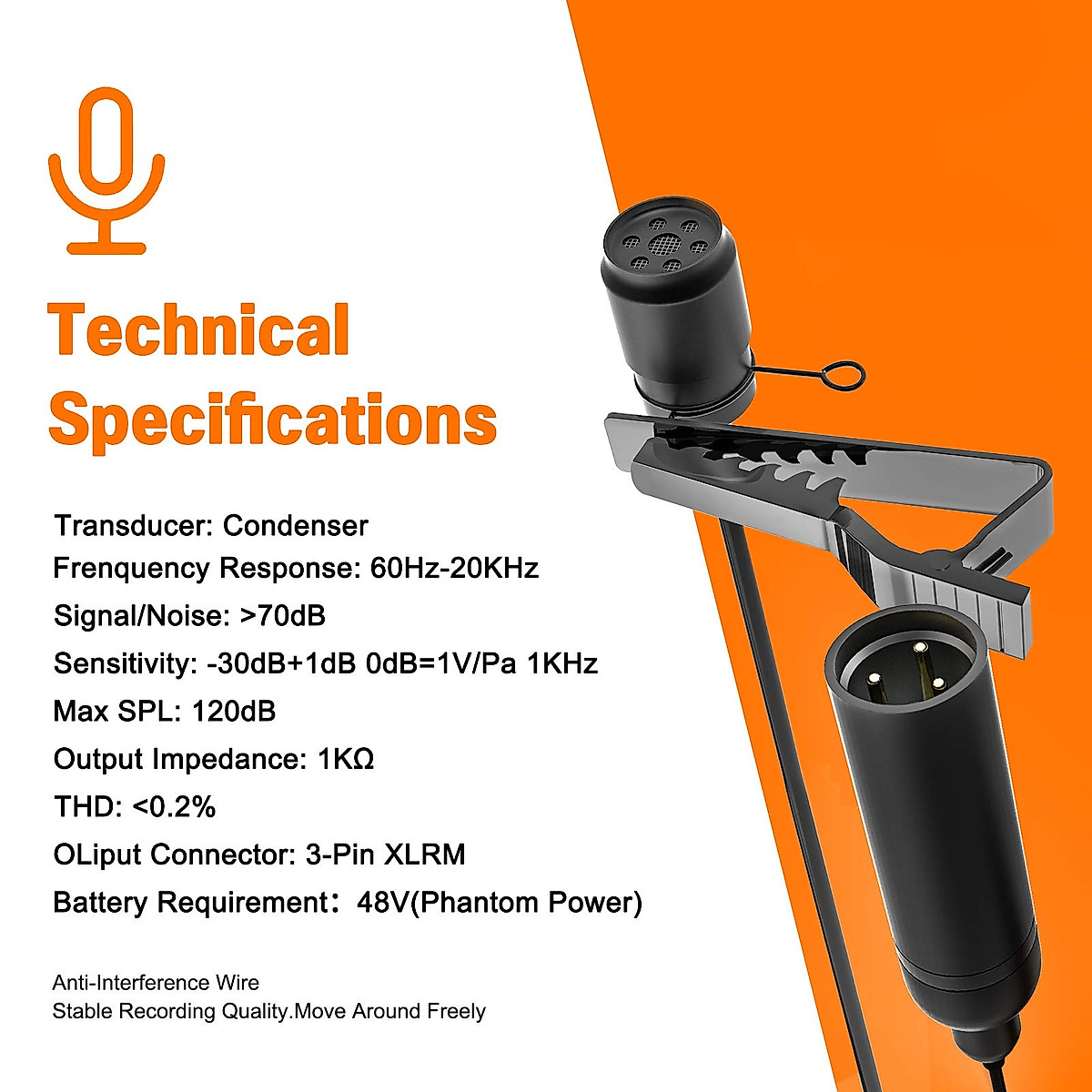 Technical Specifications

Transducer: Condenser

Frenquency Response: 60Hz-20KHz

Signal/Noise: >70dB

Sensitivity: -30dB+1dB 0dB=1V/Pa 1KHz

Max SPL: 120dB

Output Impedance: 1KΩ

THD: <0.2%

OLiput Connector: 3-Pin XLRM

Battery Requirement： 48V(Phantom Power)

Anti-Interference Wire
Stable Recording Quality.Move Around Freely